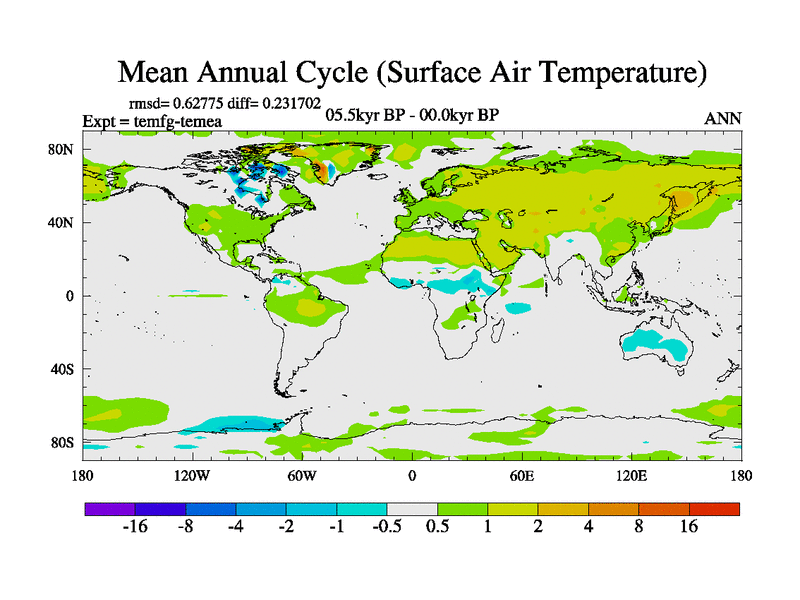 Mean Annual Cycle (Surface Air Temperature)

rmsd= 0.62775 diff= 0.231702
Expt = temfg-temea
05.5kyr BP - 00.0kyr BP
ANN

80N
40N
0
40S
80S

180
120W
60W
0
60E
120E
180

-16
-8
-4
-2
-1
-0.5
0.5
1
2
4
8
16